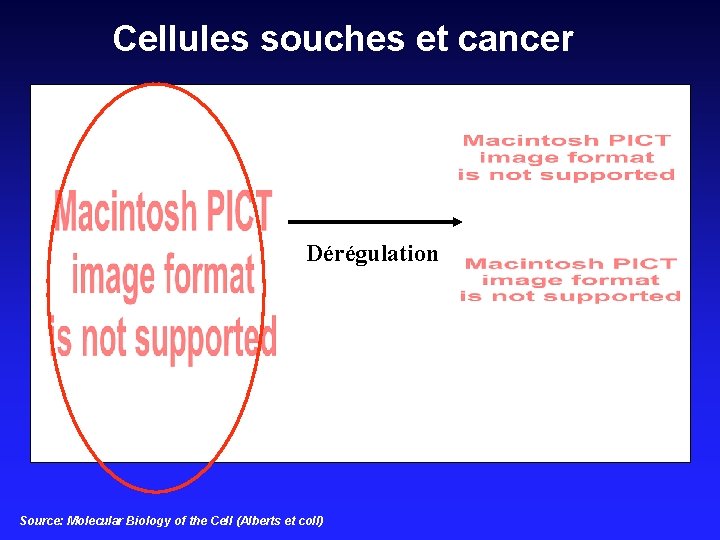 Cellules souches et cancer

Macintosh PICT image format is not supported

Dérégulation

Macintosh PICT image format is not supported

Macintosh PICT image format is not supported

Source: Molecular Biology of the Cell (Alberts et coll)